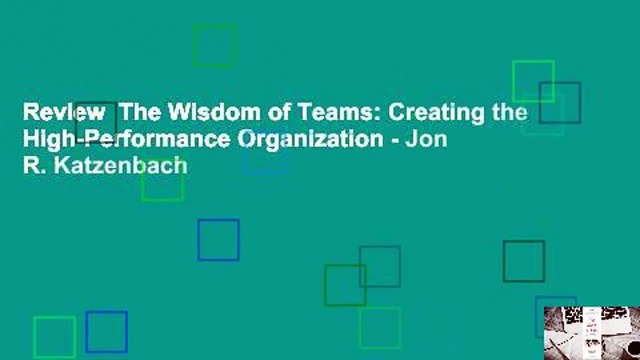 Review  The Wisdom of Teams: Creating the High-Performance Organization - Jon R. Katzenbach